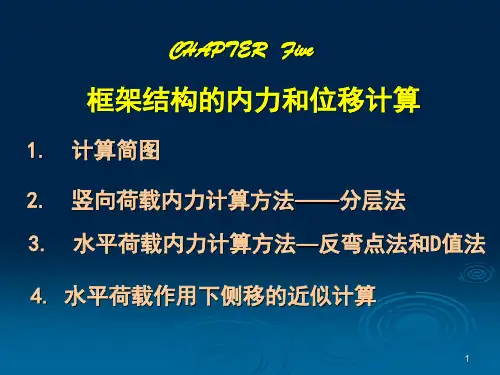 CHAPTER Five

框架结构的内力和位移计算

1. 计算简图

2. 竖向荷载内力计算方法——分层法

3. 水平荷载内力计算方法—反弯点法和D值法

4. 水平荷载作用下侧移的近似计算

1